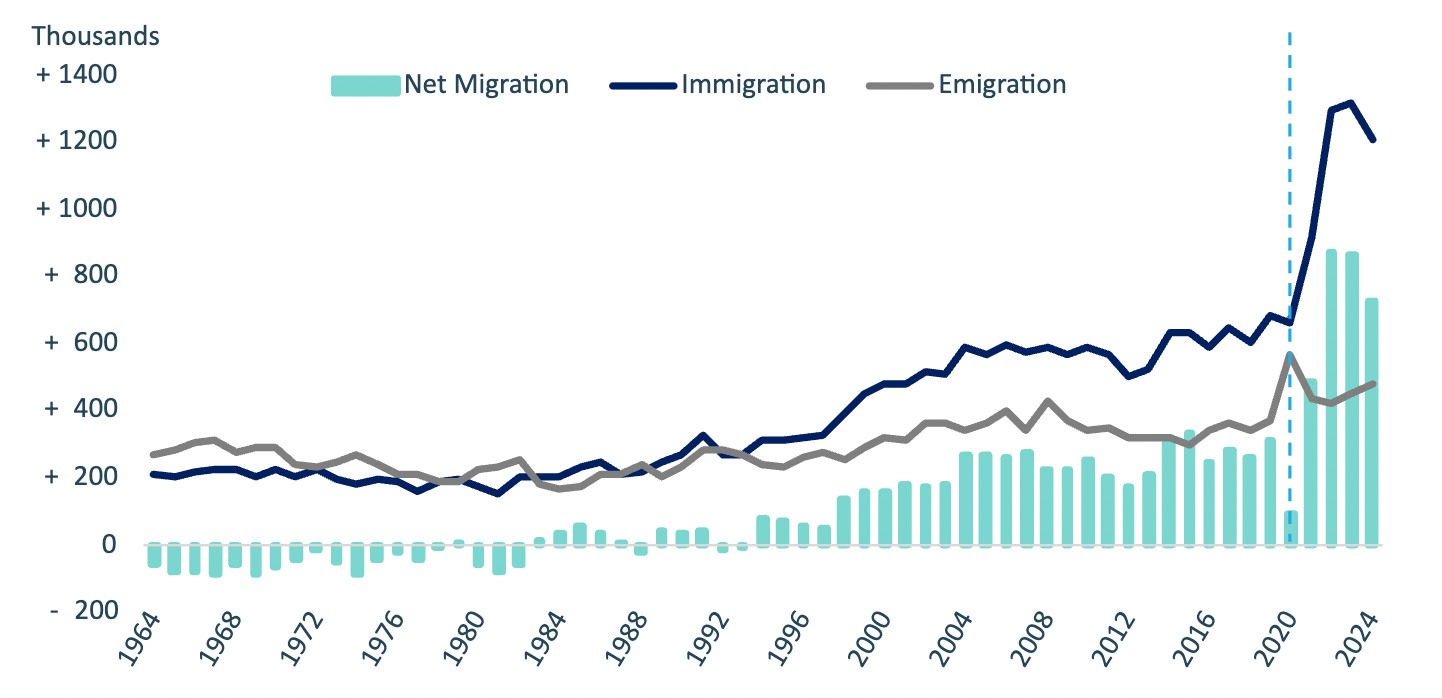 Thousands

Net Migration Immigration Emigration

+ 1400
+ 1200
+ 1000
+ 800
+ 600
+ 400
+ 200
0
- 200

1964
1968
1972
1976
1980
1984
1988
1992
1996
2000
2004
2008
2012
2016
2020
2024